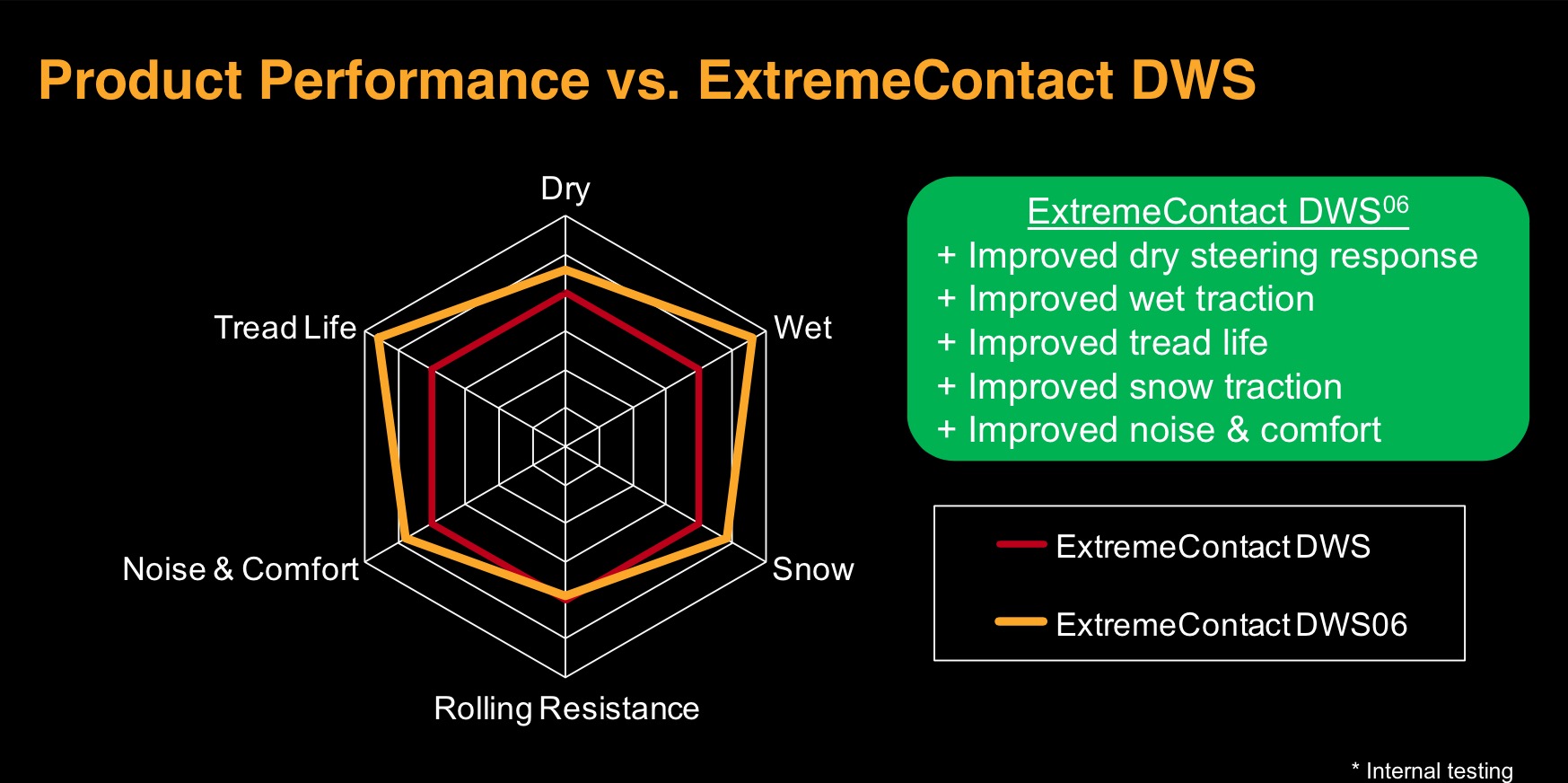 Product Performance vs. ExtremeContact DWS

Dry

Wet

Snow

Rolling Resistance

Noise & Comfort

Tread Life

ExtremeContact DWS$^{06}$
+ Improved dry steering response
+ Improved wet traction
+ Improved tread life
+ Improved snow traction
+ Improved noise & comfort

ExtremeContact DWS
ExtremeContact DWS06

* Internal testing